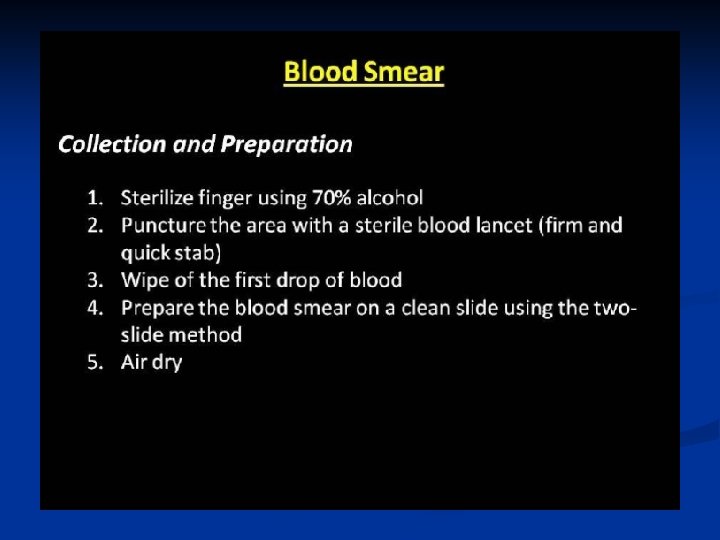 Blood Smear

Collection and Preparation

1. Sterilize finger using 70% alcohol
2. Puncture the area with a sterile blood lancet (firm and quick stab)
3. Wipe of the first drop of blood
4. Prepare the blood smear on a clean slide using the two-slide method
5. Air dry